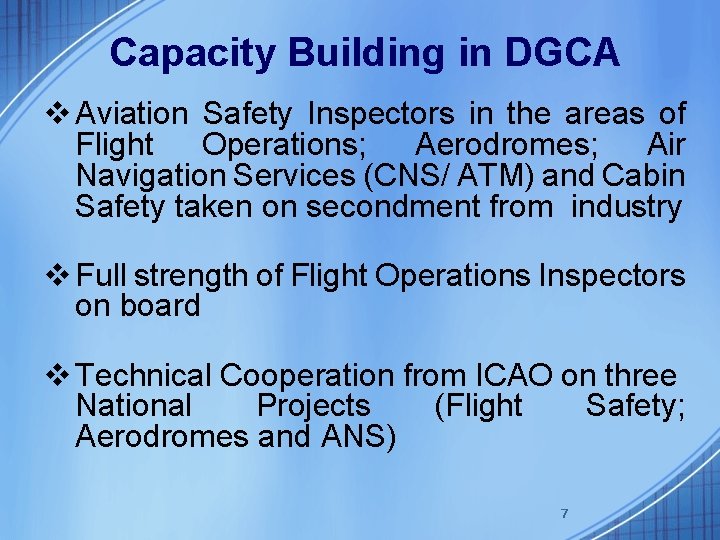 Capacity Building in DGCA

❖ Aviation Safety Inspectors in the areas of Flight Operations; Aerodromes; Air Navigation Services (CNS/ ATM) and Cabin Safety taken on secondment from industry

❖ Full strength of Flight Operations Inspectors on board

❖ Technical Cooperation from ICAO on three National Projects (Flight Safety; Aerodromes and ANS)

7